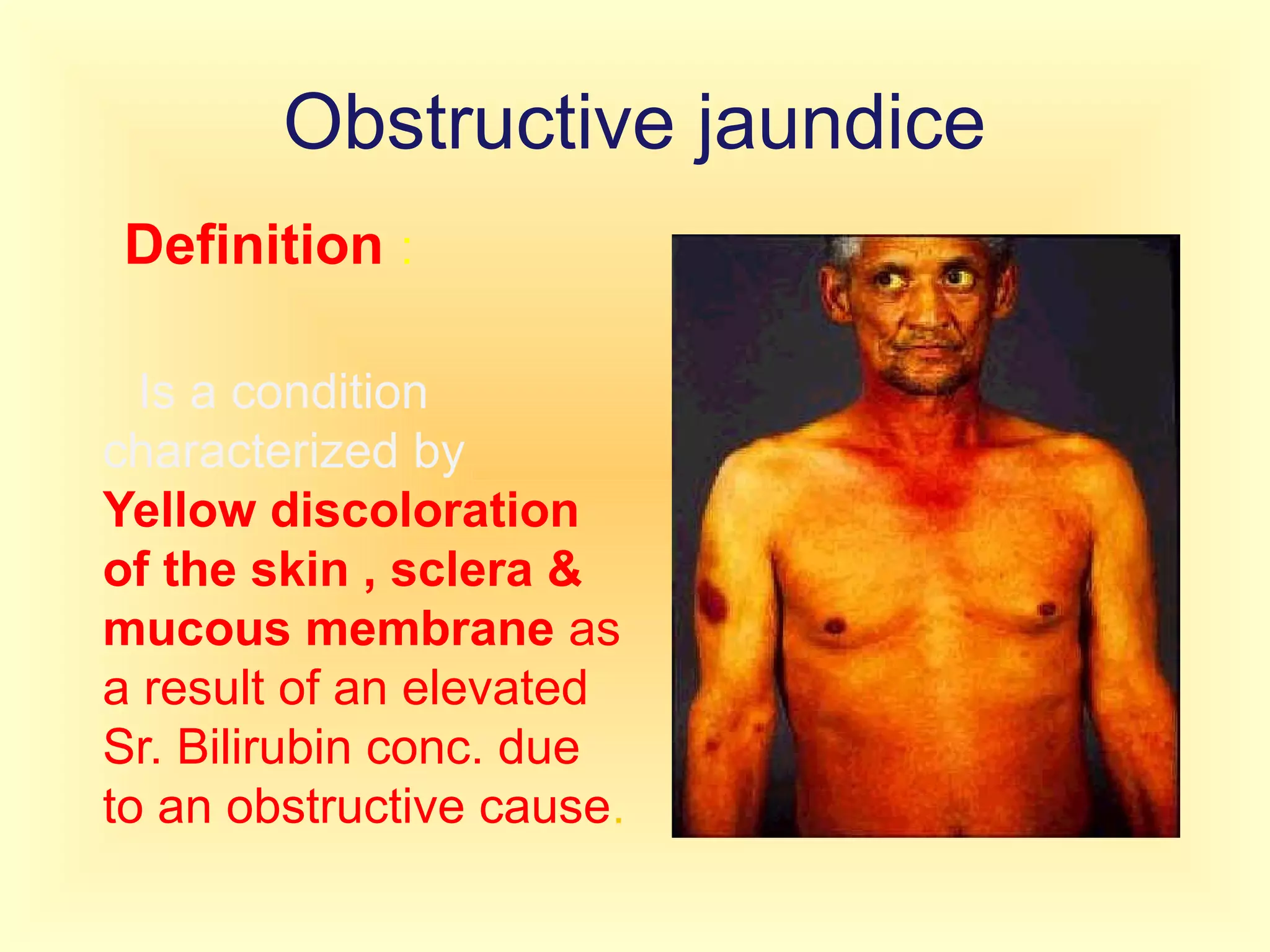 Obstructive jaundice

Definition :

Is a condition characterized by Yellow discoloration of the skin , sclera & mucous membrane as a result of an elevated Sr. Bilirubin conc. due to an obstructive cause.